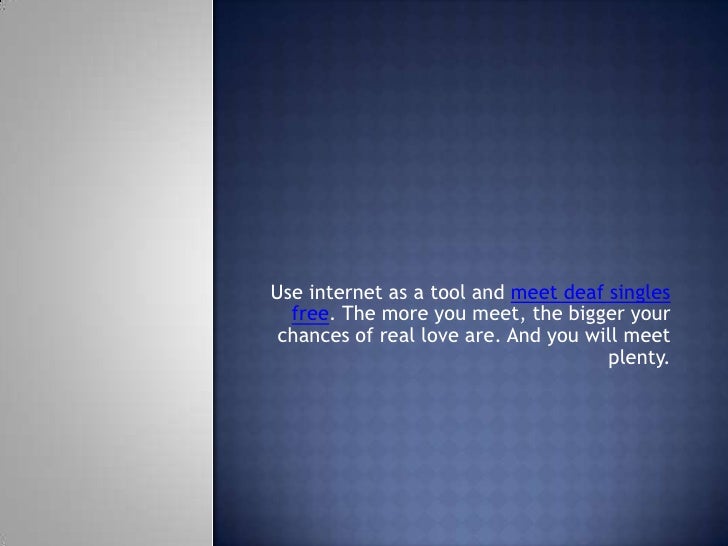 Use internet as a tool and meet deaf singles free. The more you meet, the bigger your chances of real love are. And you will meet plenty.